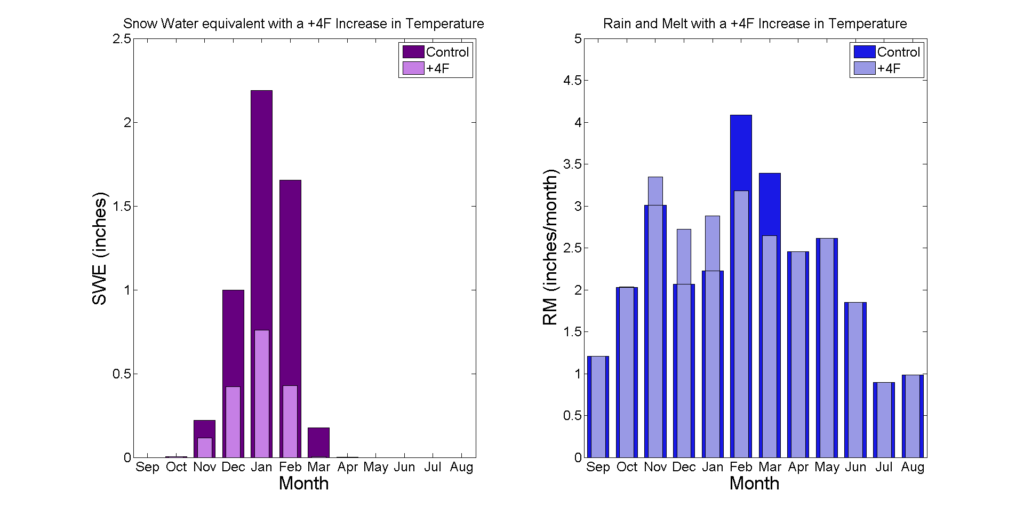 Snow Water equivalent with a +4F Increase in Temperature

Control
+4F

SWE (inches)

2.5
2
1.5
1
0.5
0

Sep Oct Nov Dec Jan Feb Mar Apr May Jun Jul Aug
Month

Rain and Melt with a +4F Increase in Temperature

Control
+4F

RM (inches/month)

5
4.5
4
3.5
3
2.5
2
1.5
1
0.5
0

Sep Oct Nov Dec Jan Feb Mar Apr May Jun Jul Aug
Month